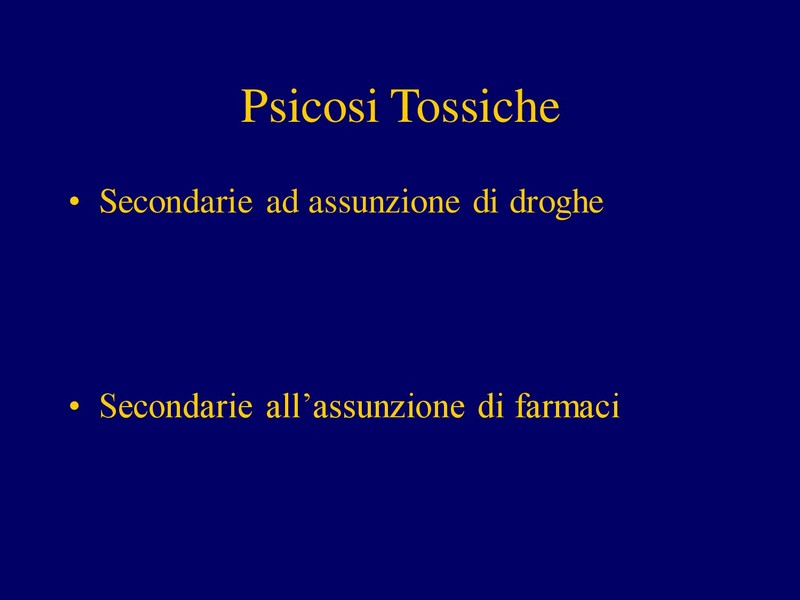 Psicosi Tossiche

• Secondarie ad assunzione di droghe

• Secondarie all’assunzione di farmaci